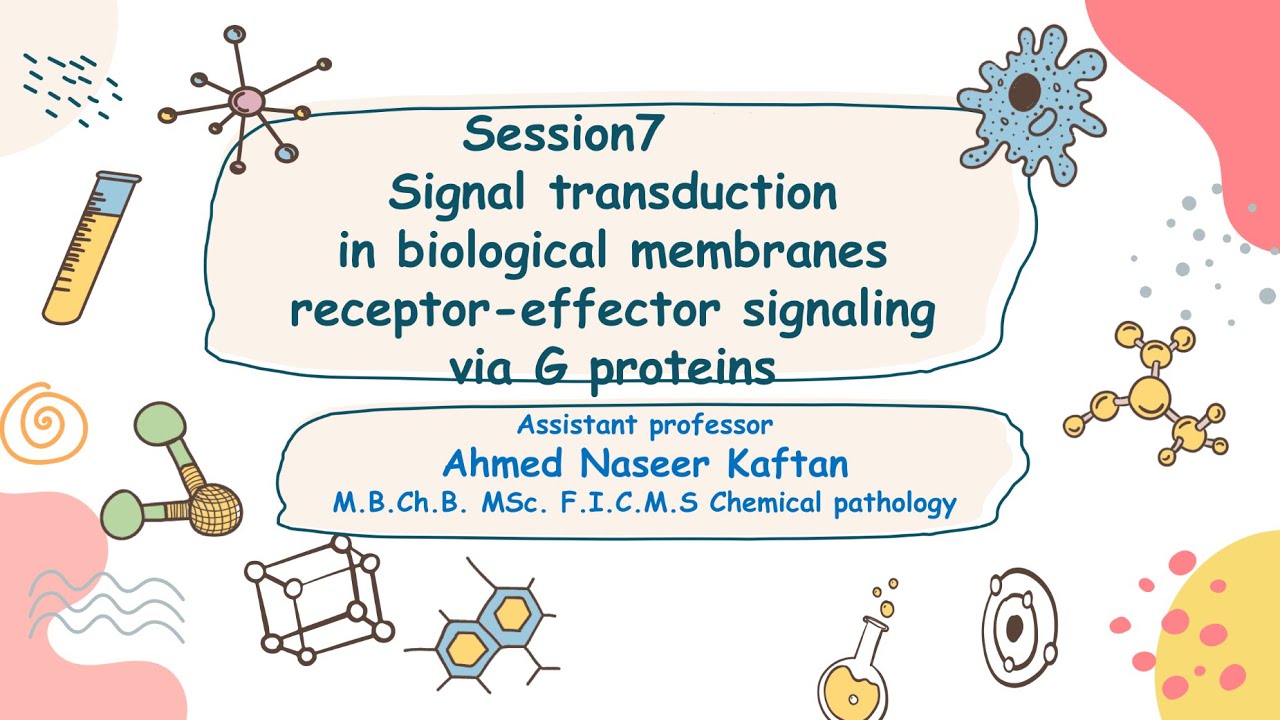 Session7
Signal transduction
in biological membranes
receptor-effector signaling
via G proteins

Assistant professor
Ahmed Naseer Kaftan
M.B.Ch.B. MSc. F.I.C.M.S Chemical pathology